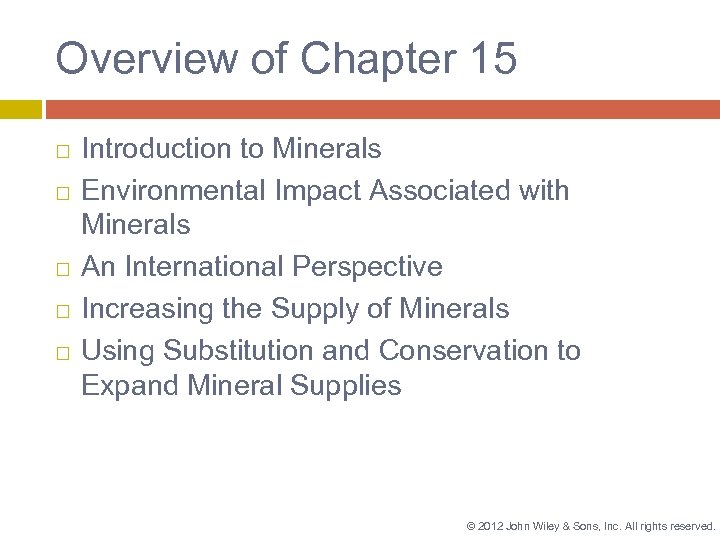 Overview of Chapter 15

□ Introduction to Minerals
□ Environmental Impact Associated with Minerals
□ An International Perspective
□ Increasing the Supply of Minerals
□ Using Substitution and Conservation to Expand Mineral Supplies

© 2012 John Wiley & Sons, Inc. All rights reserved.